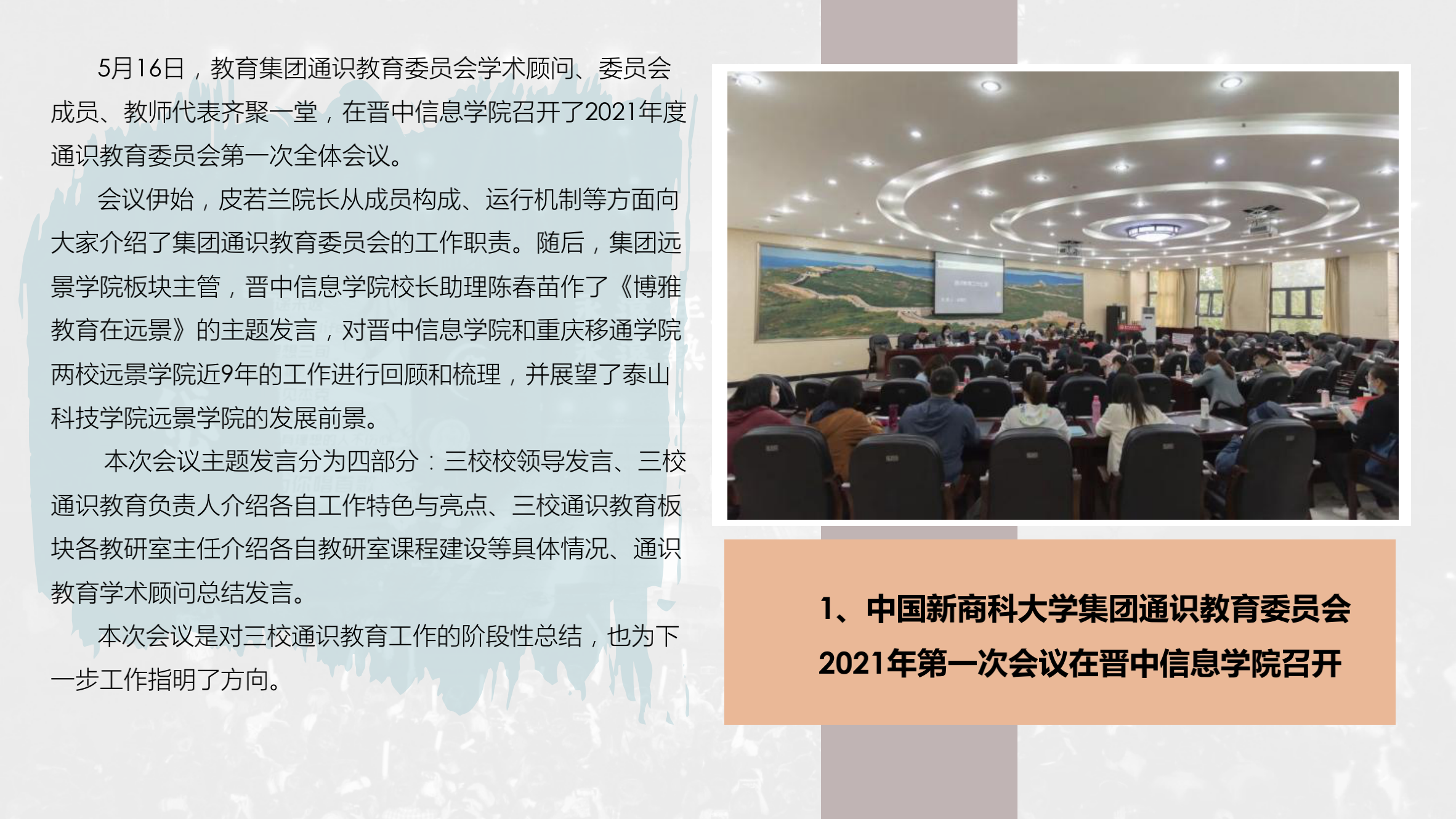 5月16日，教育集团通识教育委员会学术顾问、委员会成员、教师代表齐聚一堂，在晋中信息学院召开了2021年度通识教育委员会第一次全体会议。

会议伊始，皮若兰院长从成员构成、运行机制等方面向大家介绍了集团通识教育委员会的工作职责。随后，集团远景学院板块主管，晋中信息学院校长助理陈春苗作了《博雅教育在远景》的主题发言，对晋中信息学院和重庆移通学院两校远景学院近9年的工作进行回顾和梳理，并展望了泰山科技学院远景学院的发展前景。

本次会议主题发言分为四部分：三校校领导发言、三校通识教育负责人介绍各自工作特色与亮点、三校通识教育板块各教研室主任介绍各自教研室课程建设等具体情况、通识教育学术顾问总结发言。

本次会议是对三校通识教育工作的阶段性总结，也为下一步工作指明了方向。

1、中国新商科大学集团通识教育委员会2021年第一次会议在晋中信息学院召开